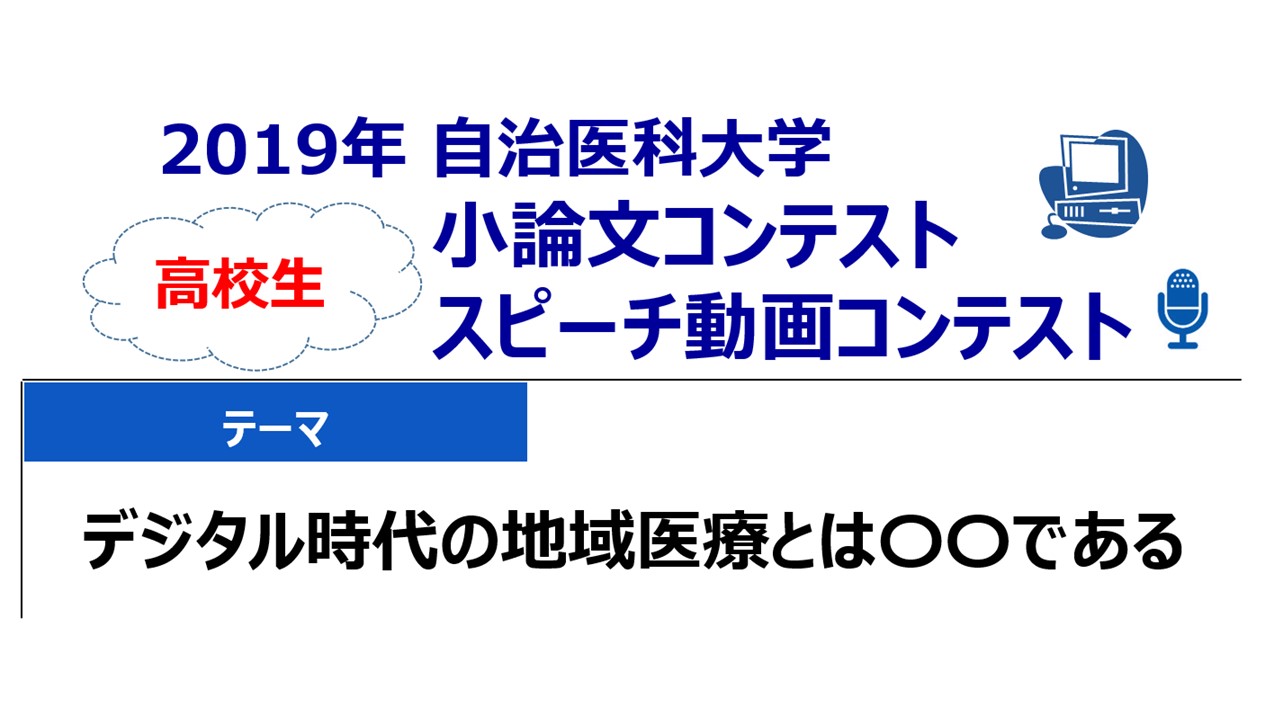 2019年 自治医科大学

高校生

小論文コンテスト
スピーチ動画コンテスト

テーマ

デジタル時代の地域医療とは〇〇である